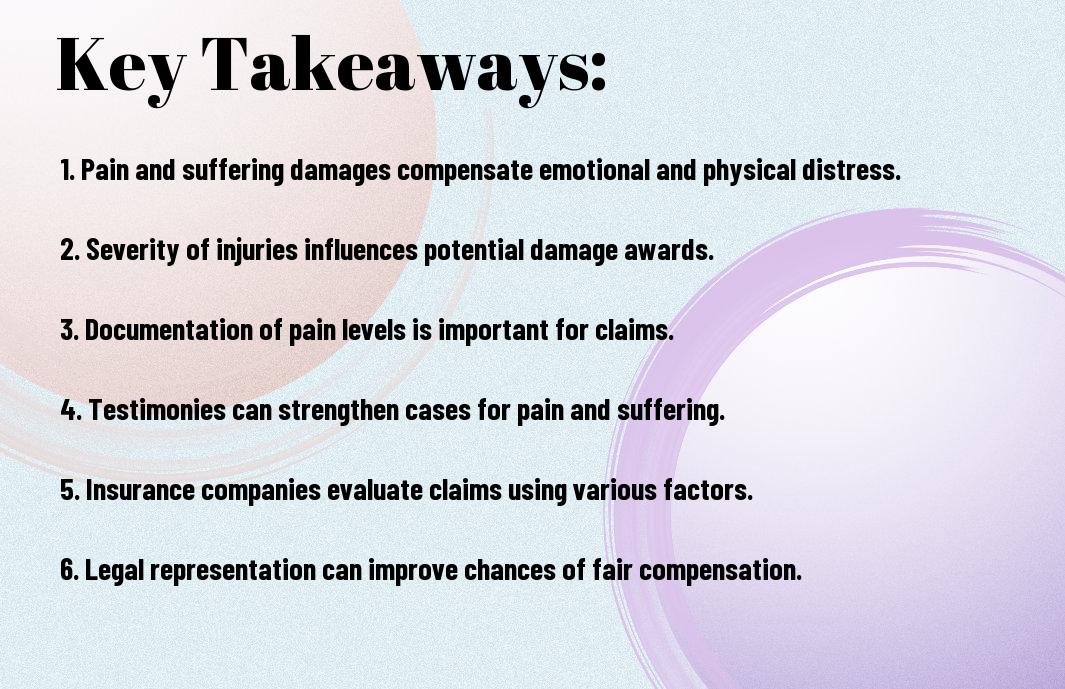 Key Takeaways:

1. Pain and suffering damages compensate emotional and physical distress.

2. Severity of injuries influences potential damage awards.

3. Documentation of pain levels is important for claims.

4. Testimonies can strengthen cases for pain and suffering.

5. Insurance companies evaluate claims using various factors.

6. Legal representation can improve chances of fair compensation.